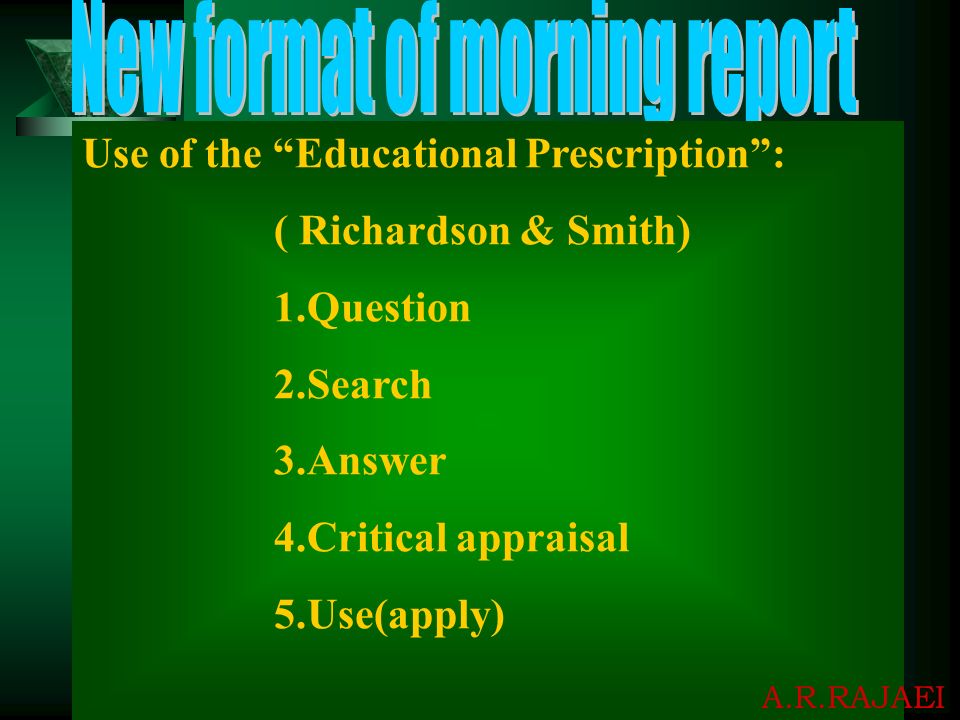 New format of morning report

Use of the “Educational Prescription”:

( Richardson & Smith)

1.Question

2.Search

3.Answer

4.Critical appraisal

5.Use(apply)

A.R.RAJAEI